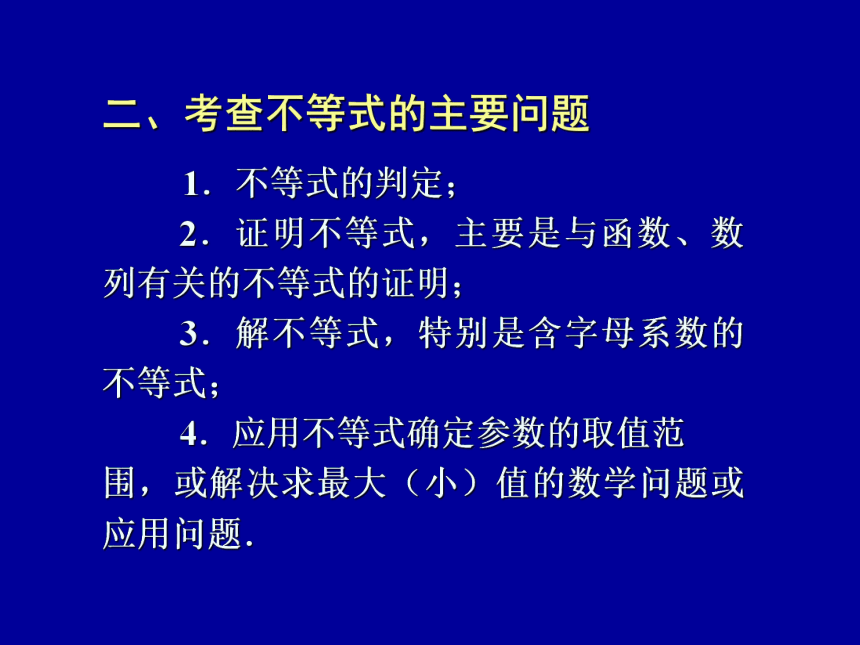 二、考查不等式的主要问题

1．不等式的判定；

2．证明不等式，主要是与函数、数列有关的不等式的证明；

3．解不等式，特别是含字母系数的不等式；

4．应用不等式确定参数的取值范围，或解决求最大（小）值的数学问题或应用问题．